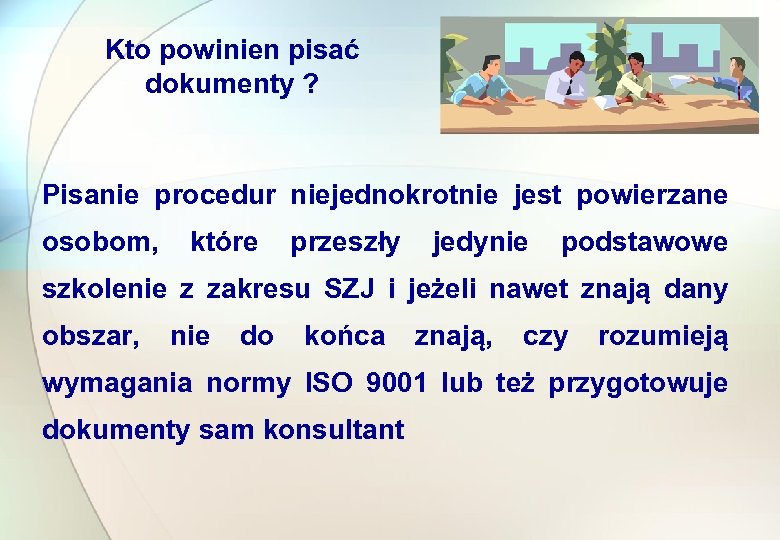 Kto powinien pisać dokumenty ?

Pisanie procedur niejednokrotnie jest powierzane osobom, które przeszły jedynie podstawowe szkolenie z zakresu SZJ i jeżeli nawet znają dany obszar, nie do końca znają, czy rozumieją wymagania normy ISO 9001 lub też przygotowuje dokumenty sam konsultant